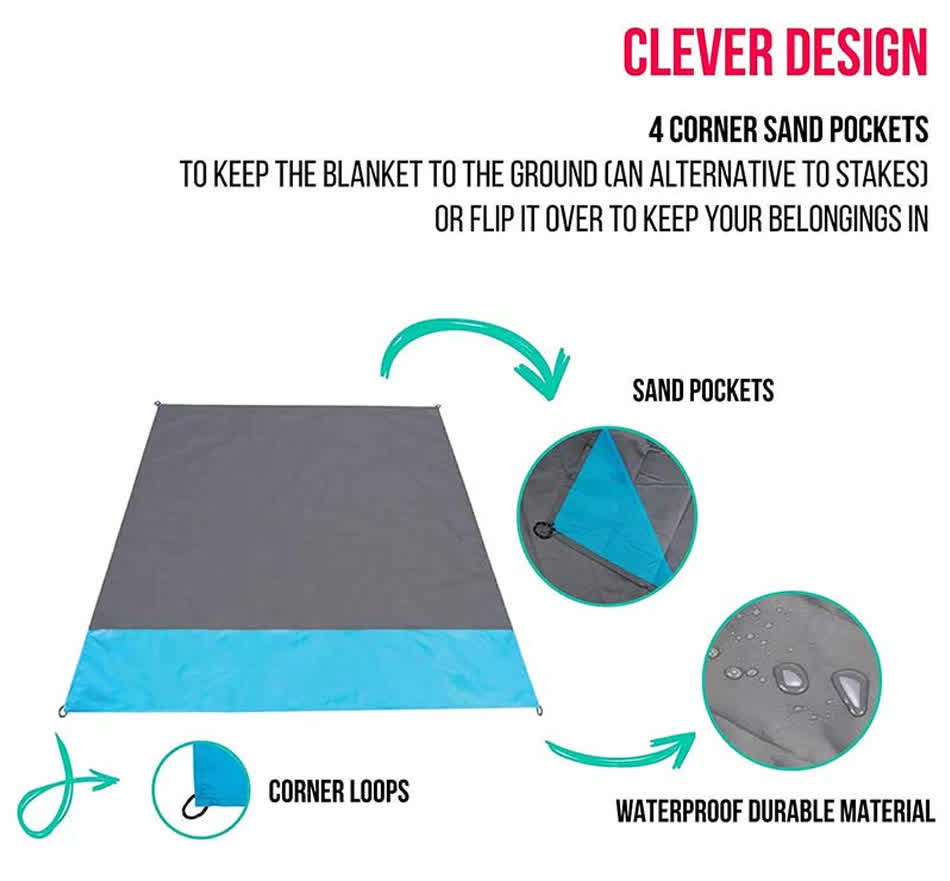 CLEVER DESIGN

4 CORNER SAND POCKETS
TO KEEP THE BLANKET TO THE GROUND (AN ALTERNATIVE TO STAKES)
OR FLIP IT OVER TO KEEP YOUR BELONGINGS IN

SAND POCKETS

CORNER LOOPS

WATERPROOF DURABLE MATERIAL